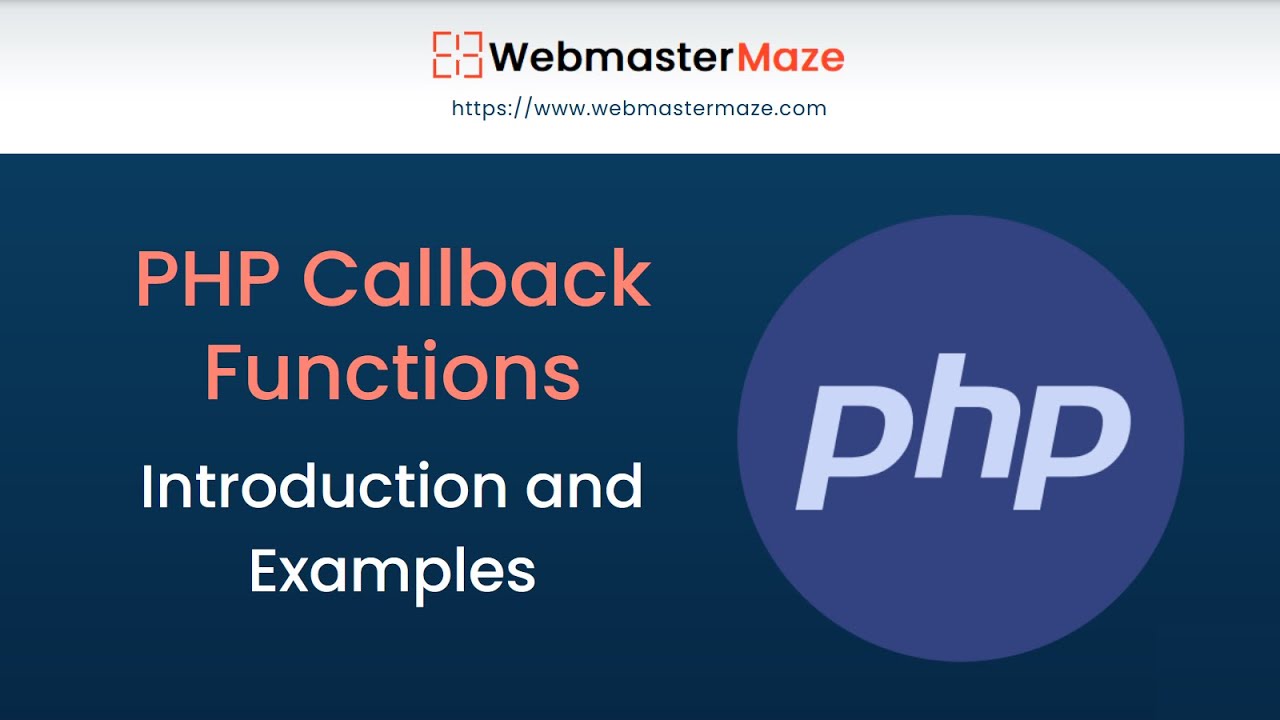 WebmasterMaze
https://www.webmastermaze.com

PHP Callback Functions

Introduction and Examples

php